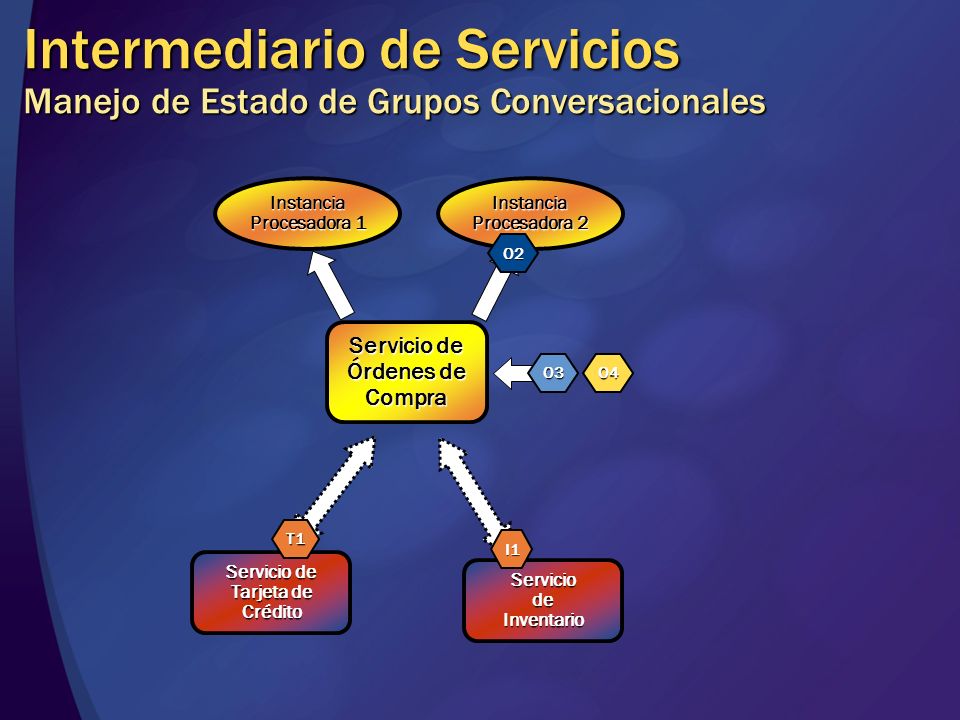 Intermediario de Servicios
Manejo de Estado de Grupos Conversacionales

Instancia Procesadora 1

Instancia Procesadora 2

O2

Servicio de Órdenes de Compra

O3

O4

T1

I1

Servicio de Tarjeta de Crédito

Servicio de Inventario